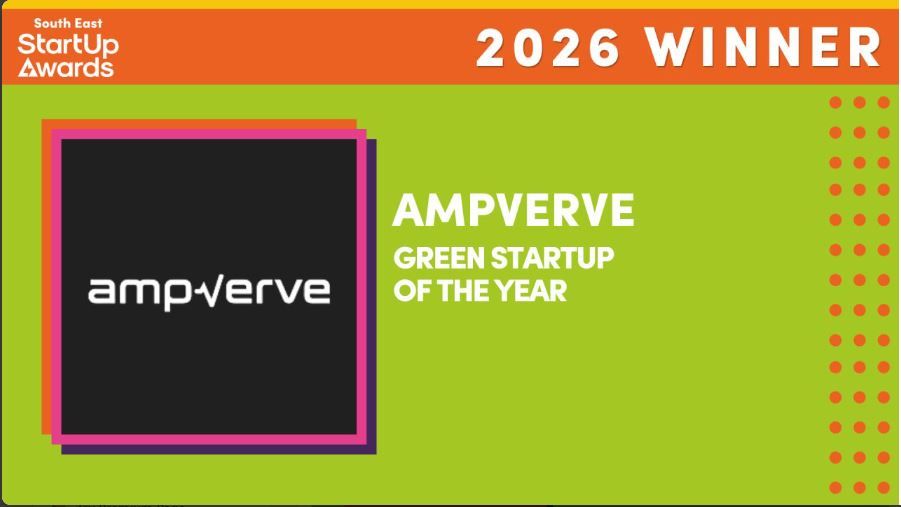 South East
StartUp
Awards

2026 WINNER

ampverve

AMPVERVE

GREEN STARTUP
OF THE YEAR